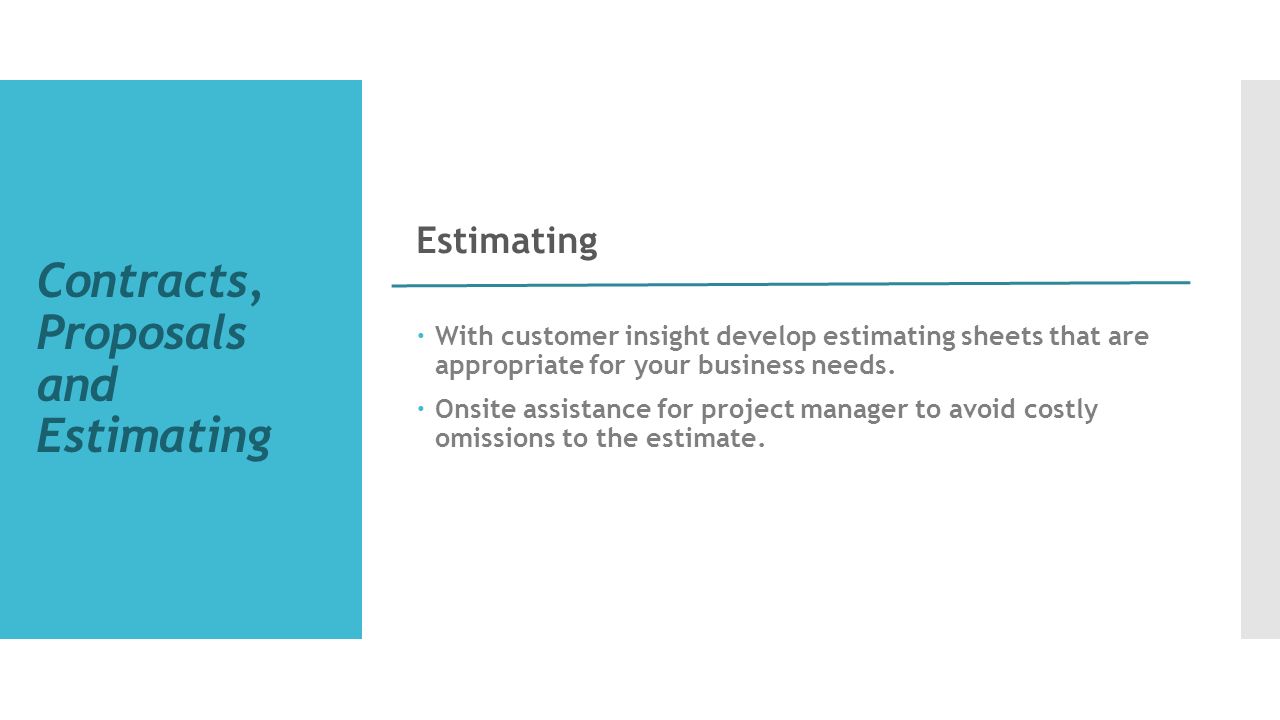 Contracts, Proposals and Estimating

Estimating

- With customer insight develop estimating sheets that are appropriate for your business needs.
- Onsite assistance for project manager to avoid costly omissions to the estimate.